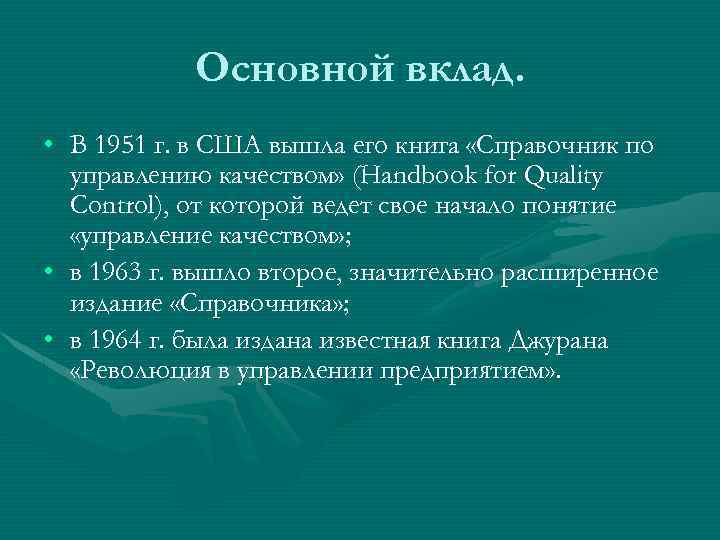 Основной вклад.

• В 1951 г. в США вышла его книга «Справочник по управлению качеством» (Handbook for Quality Control), от которой ведет свое начало понятие «управление качеством»;
• в 1963 г. вышло второе, значительно расширенное издание «Справочника»;
• в 1964 г. была издана известная книга Джурана «Революция в управлении предприятием».